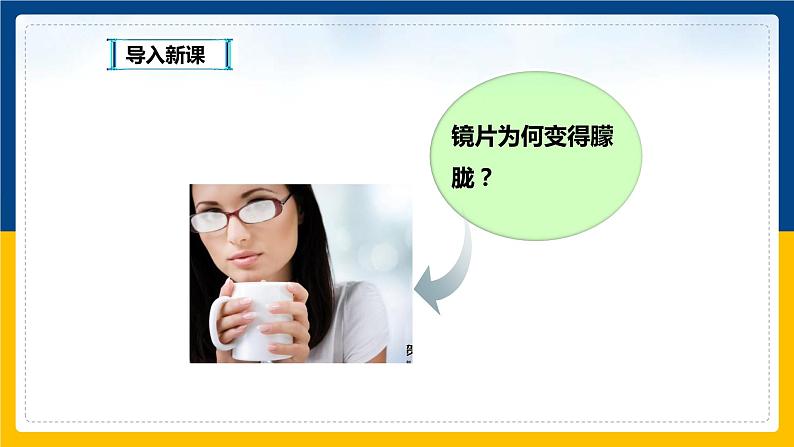 导入新课

镜片为何变得朦胧？